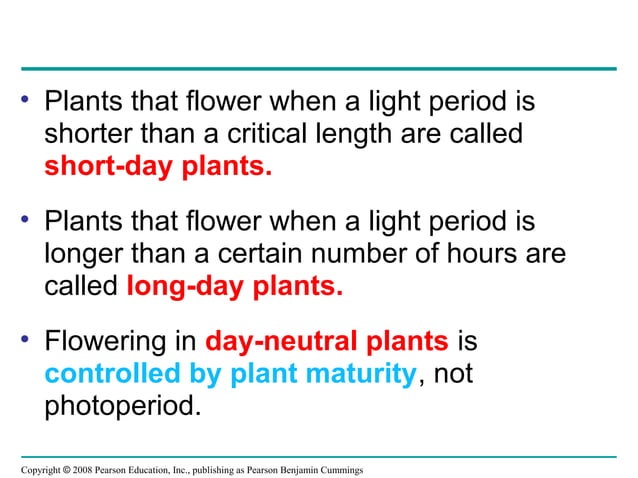 • Plants that flower when a light period is shorter than a critical length are called short-day plants.

• Plants that flower when a light period is longer than a certain number of hours are called long-day plants.

• Flowering in day-neutral plants is controlled by plant maturity, not photoperiod.

Copyright © 2008 Pearson Education, Inc., publishing as Pearson Benjamin Cummings